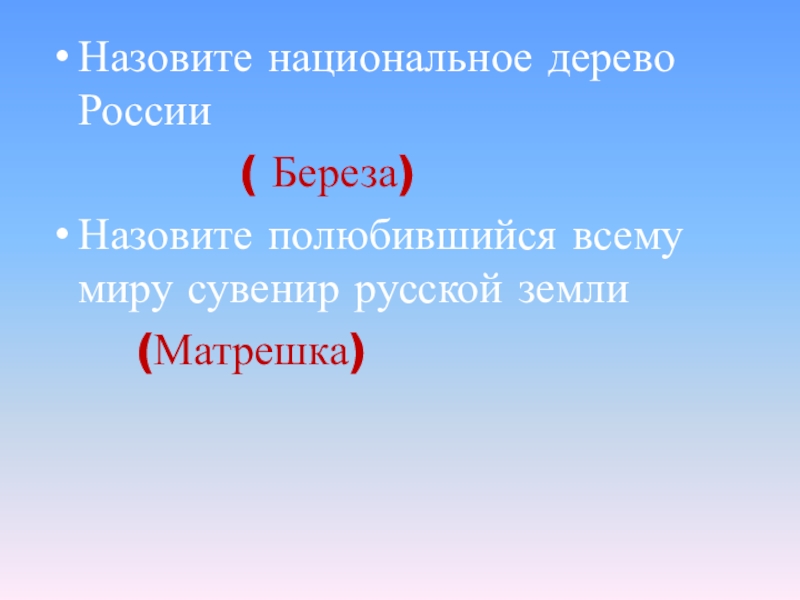 • Назовите национальное дерево России

( Береза)

• Назовите полюбившийся всему миру сувенир русской земли

(Матрешка)